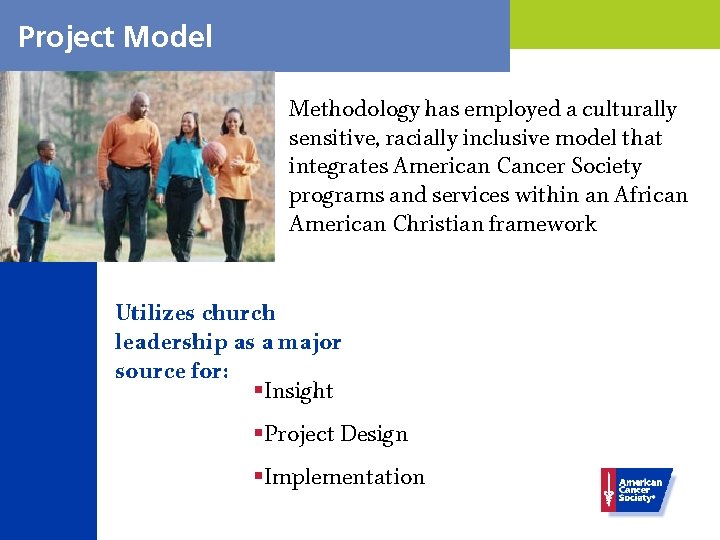 Project Model

Methodology has employed a culturally sensitive, racially inclusive model that integrates American Cancer Society programs and services within an African American Christian framework

Utilizes church leadership as a major source for:

• Insight

• Project Design

• Implementation

American Cancer Society®